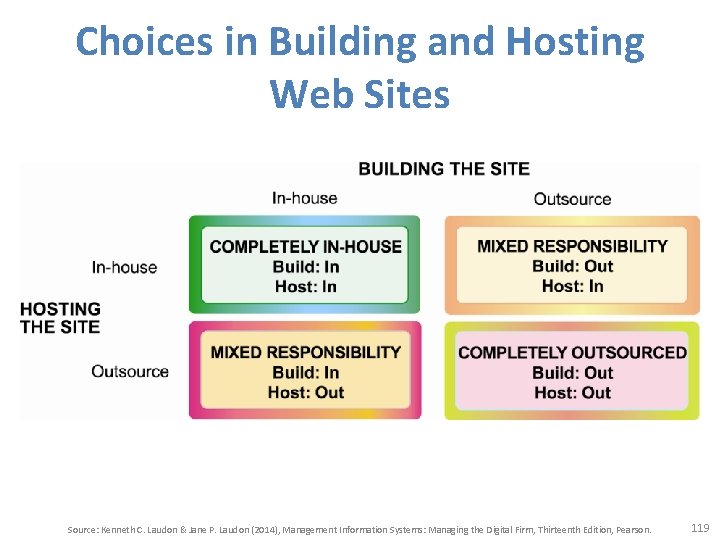 Choices in Building and Hosting Web Sites

BUILDING THE SITE

In-house

Outsource

HOSTING THE SITE

In-house

Outsource

COMPLETELY IN-HOUSE
Build: In
Host: In

MIXED RESPONSIBILITY
Build: Out
Host: In

MIXED RESPONSIBILITY
Build: In
Host: Out

COMPLETELY OUTSOURCED
Build: Out
Host: Out

Source: Kenneth C. Laudon & Jane P. Laudon (2014), Management Information Systems: Managing the Digital Firm, Thirteenth Edition, Pearson.

119